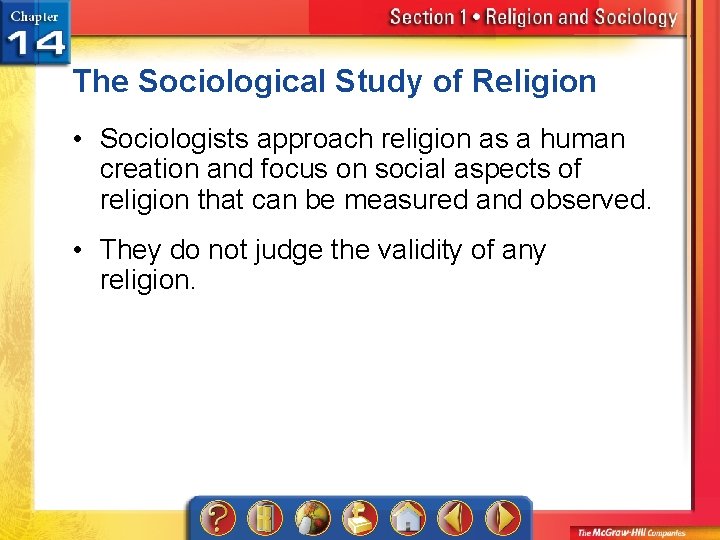 Chapter 14

Section 1 • Religion and Sociology

The Sociological Study of Religion

• Sociologists approach religion as a human creation and focus on social aspects of religion that can be measured and observed.

• They do not judge the validity of any religion.

?

The McGraw-Hill Companies